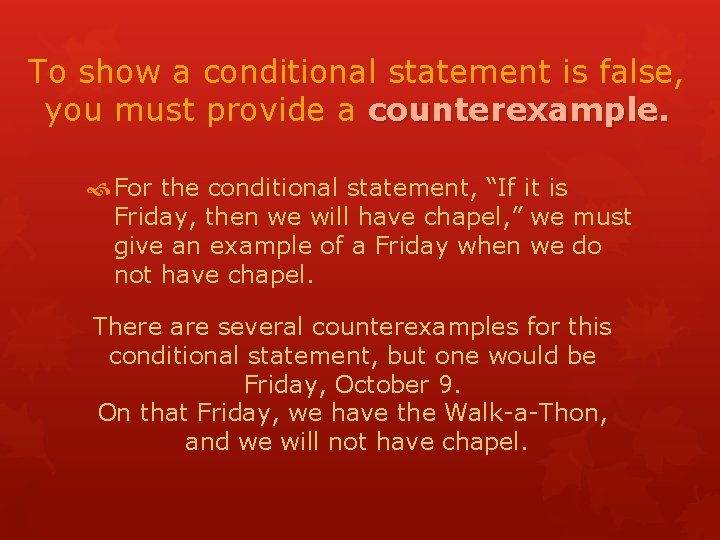 To show a conditional statement is false, you must provide a counterexample.

For the conditional statement, “If it is Friday, then we will have chapel,” we must give an example of a Friday when we do not have chapel.

There are several counterexamples for this conditional statement, but one would be Friday, October 9.
On that Friday, we have the Walk-a-Thon, and we will not have chapel.